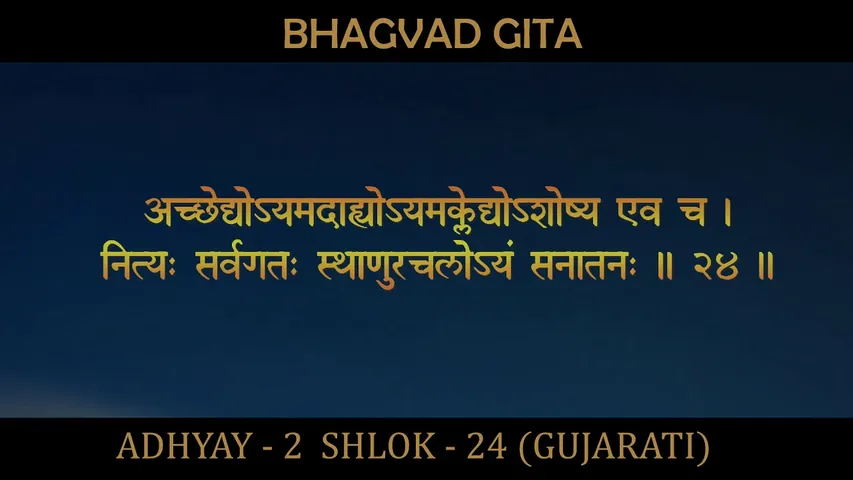 BHAGVAD GITA

अच्छेद्योऽयमदाह्योऽयमक्लेद्योऽशोष्य एव च ।
नित्यः सर्वगतः स्थाणुरचलोऽयं सनातनः ॥ २४ ॥

ADHYAY - 2 SHLOK - 24 (GUJARATI)